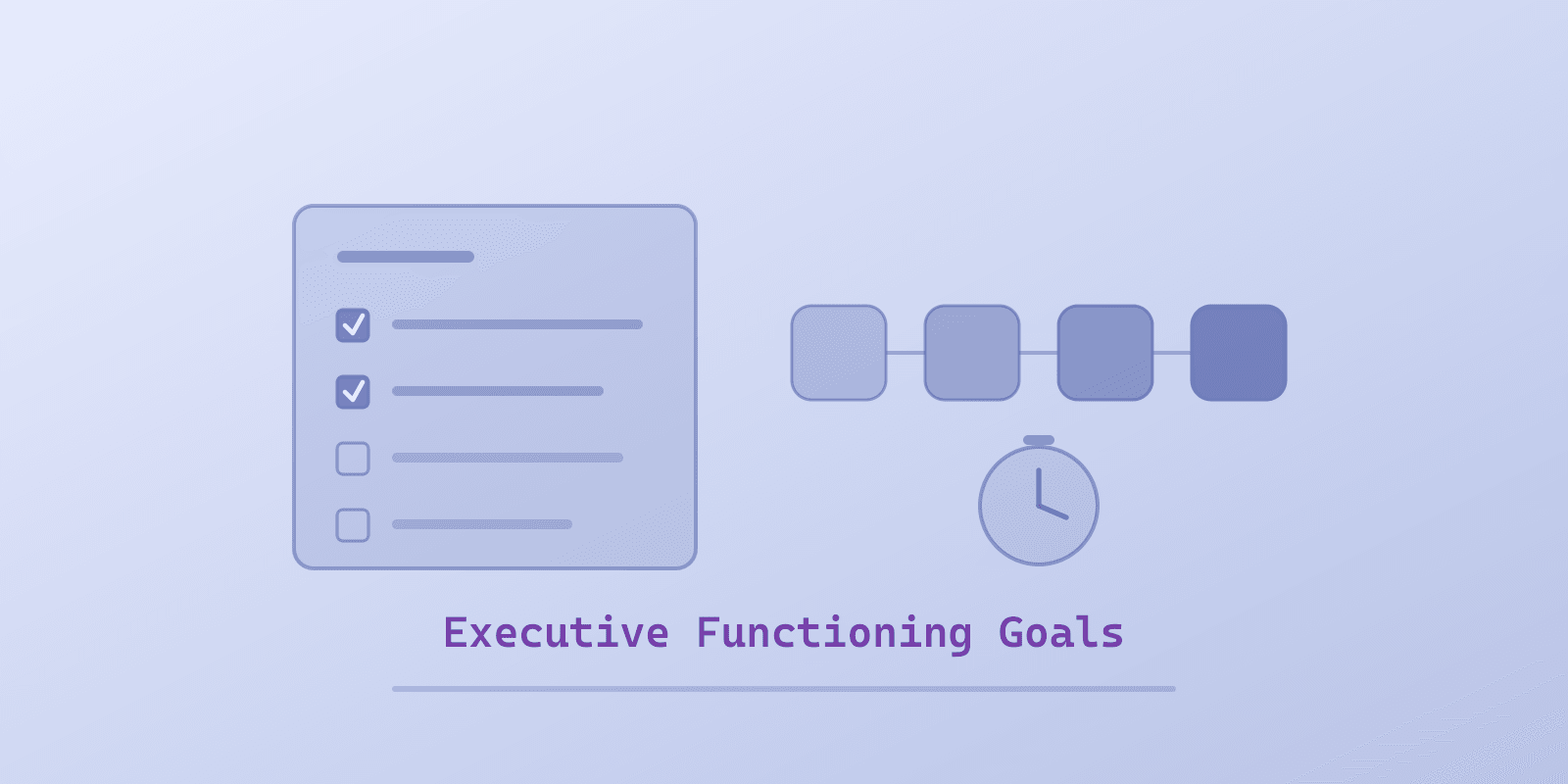 Executive Functioning Goals